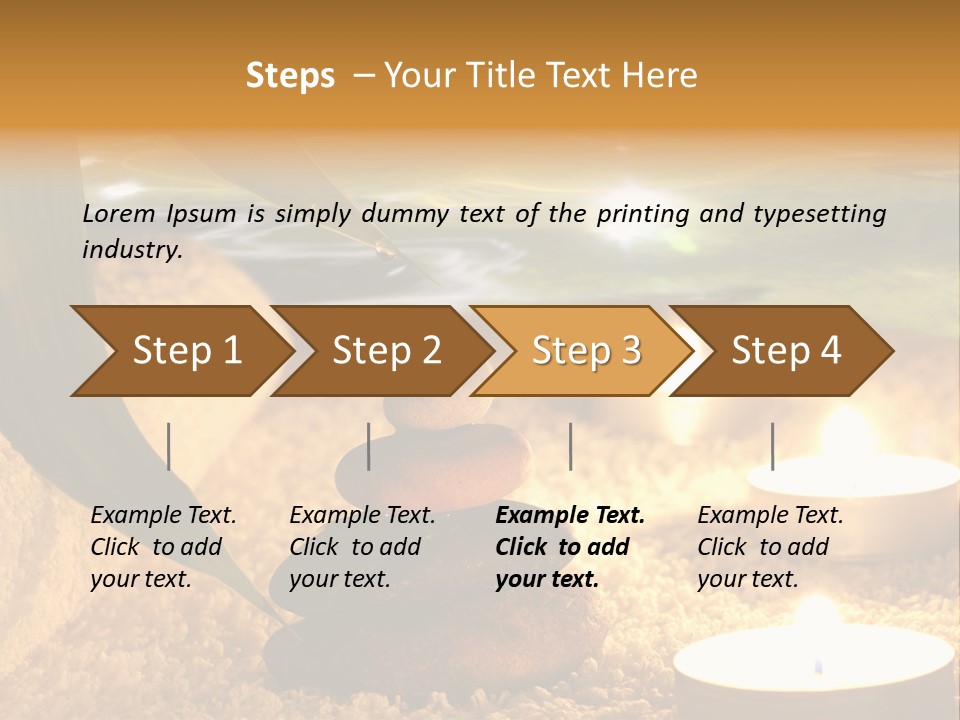 Steps – Your Title Text Here

Lorem Ipsum is simply dummy text of the printing and typesetting industry.

Step 1

Step 2

Step 3

Step 4

Example Text. Click to add your text.

Example Text. Click to add your text.

Example Text. Click to add your text.

Example Text. Click to add your text.